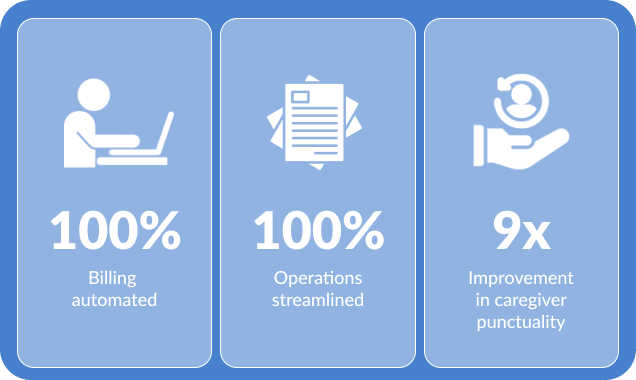 100%

Billing automated

100%

Operations streamlined

9x

Improvement in caregiver punctuality